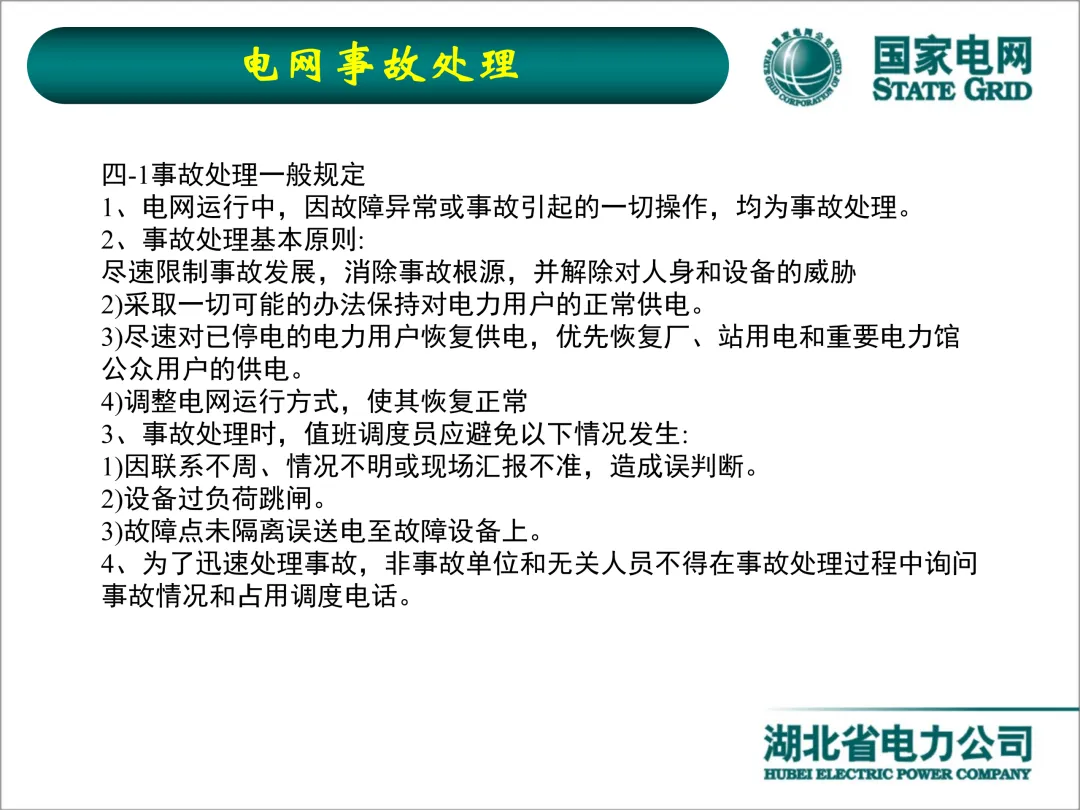 电网事故处理

国家电网
STATE GRID

四-1事故处理一般规定
1、电网运行中，因故障异常或事故引起的一切操作，均为事故处理。
2、事故处理基本原则:
尽速限制事故发展，消除事故根源，并解除对人身和设备的威胁
2)采取一切可能的办法保持对电力用户的正常供电。
3)尽速对已停电的电力用户恢复供电，优先恢复厂、站用电和重要电力馆公众用户的供电。
4)调整电网运行方式，使其恢复正常
3、事故处理时，值班调度员应避免以下情况发生:
1)因联系不周、情况不明或现场汇报不准，造成误判断。
2)设备过负荷跳闸。
3)故障点未隔离误送电至故障设备上。
4、为了迅速处理事故，非事故单位和无关人员不得在事故处理过程中询问事故情况和占用调度电话。

湖北省电力公司
HUBEI ELECTRIC POWER COMPANY